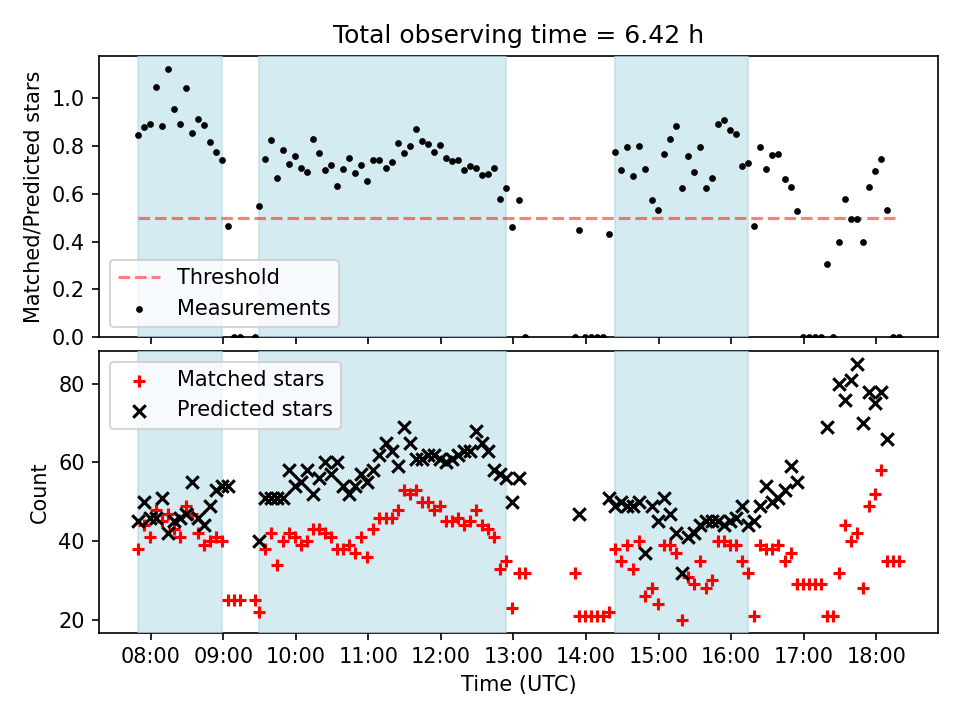 Total observing time = 6.42 h

Matched/Predicted stars

1.0
0.8
0.6
0.4
0.2
0.0

Threshold
Measurements

Count

80
60
40
20

Matched stars
Predicted stars

08:00
09:00
10:00
11:00
12:00
13:00
14:00
15:00
16:00
17:00
18:00

Time (UTC)